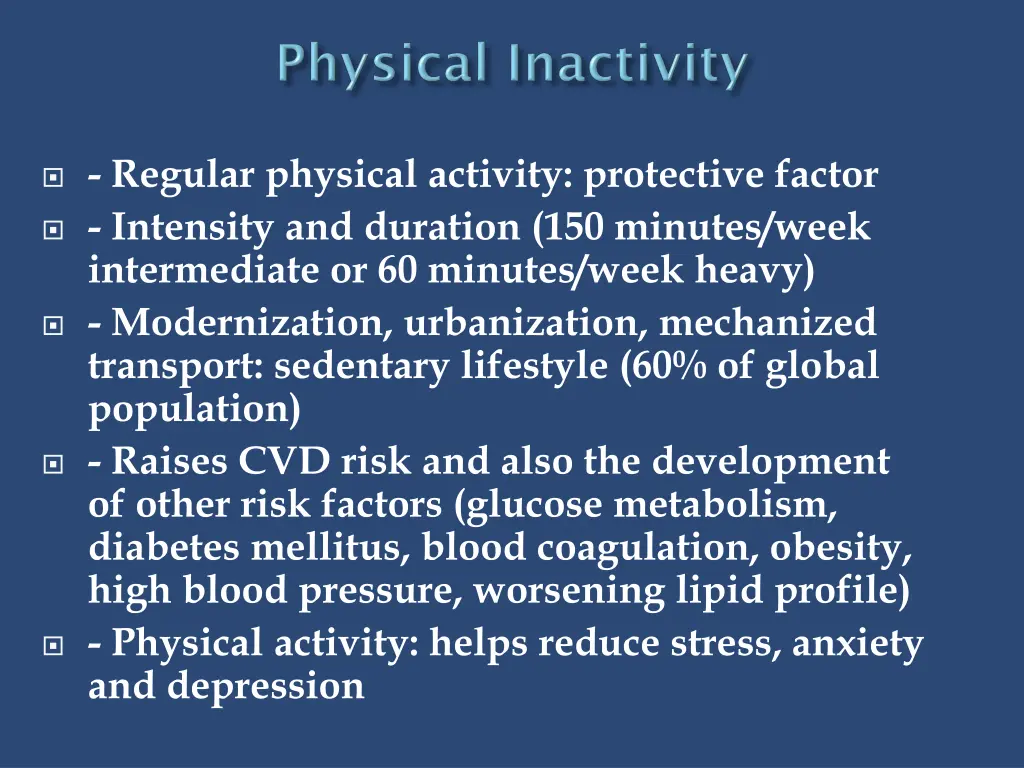 Physical Inactivity

- Regular physical activity: protective factor

- Intensity and duration (150 minutes/week intermediate or 60 minutes/week heavy)

- Modernization, urbanization, mechanized transport: sedentary lifestyle (60% of global population)

- Raises CVD risk and also the development of other risk factors (glucose metabolism, diabetes mellitus, blood coagulation, obesity, high blood pressure, worsening lipid profile)

- Physical activity: helps reduce stress, anxiety and depression